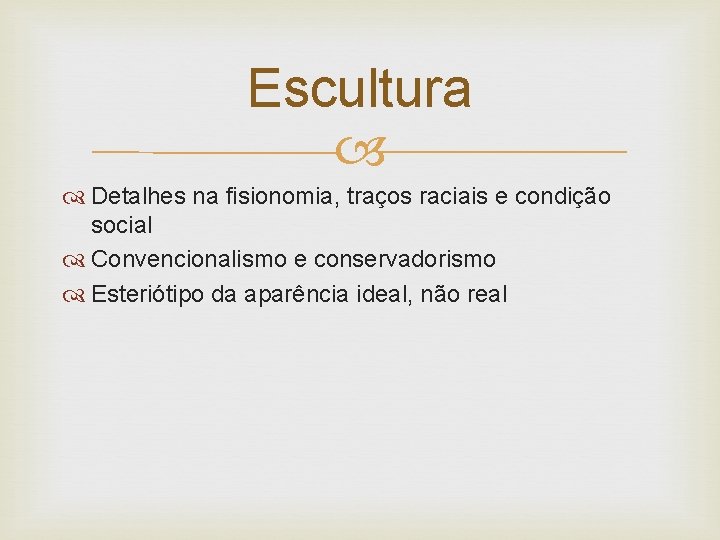 Escultura

Detalhes na fisionomia, traços raciais e condição social

Convencionalismo e conservadorismo

Esteriótipo da aparência ideal, não real